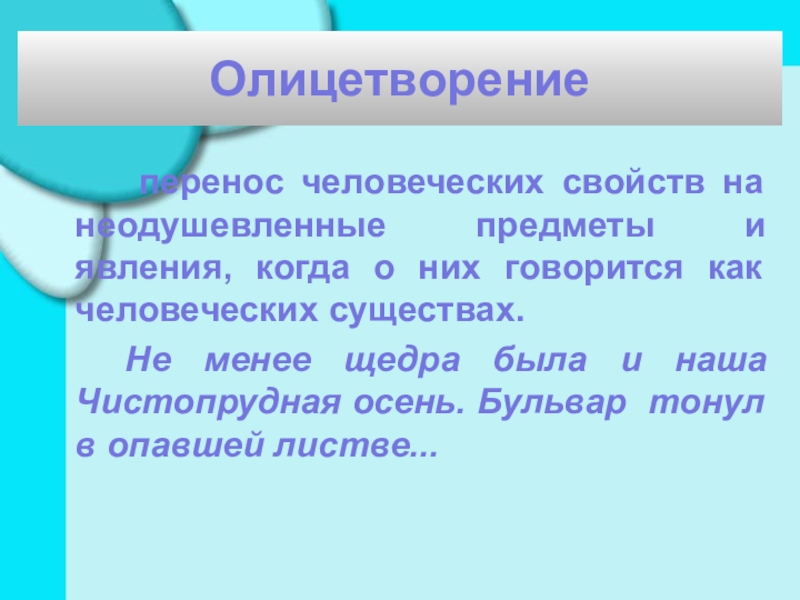 Олицетворение

перенос человеческих свойств на неодушевленные предметы и явления, когда о них говорится как человеческих существах.

Не менее щедра была и наша Чистопрудная осень. Бульвар тонул в опавшей листве...